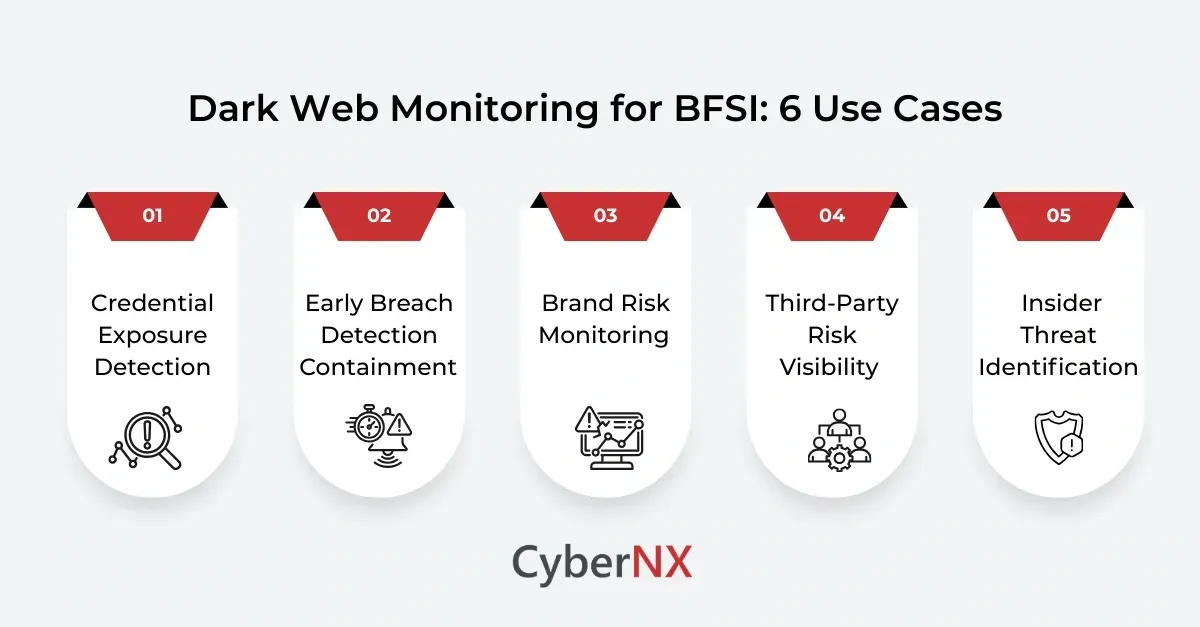 Dark Web Monitoring for BFSI: 6 Use Cases

01

Credential Exposure Detection

02

Early Breach Detection Containment

03

Brand Risk Monitoring

04

Third-Party Risk Visibility

05

Insider Threat Identification

CyberNX